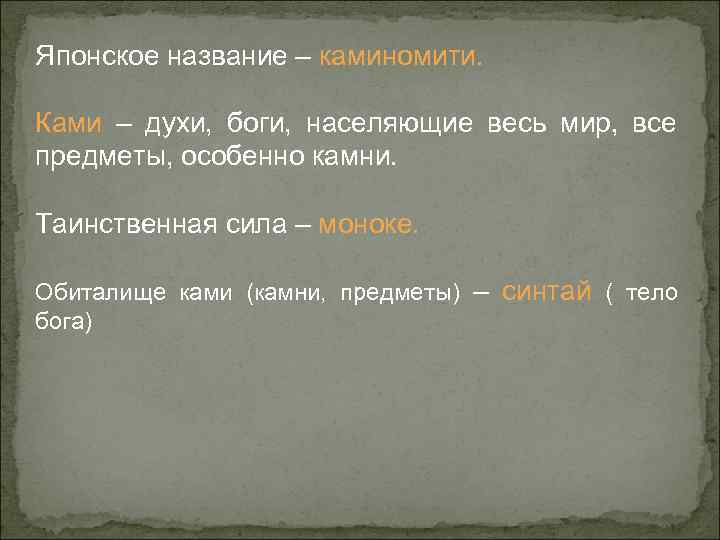 Японское название – каминомити.

Ками – духи, боги, населяющие весь мир, все предметы, особенно камни.

Таинственная сила – моноке.

Обиталище ками (камни, предметы) – синтай ( тело бога)